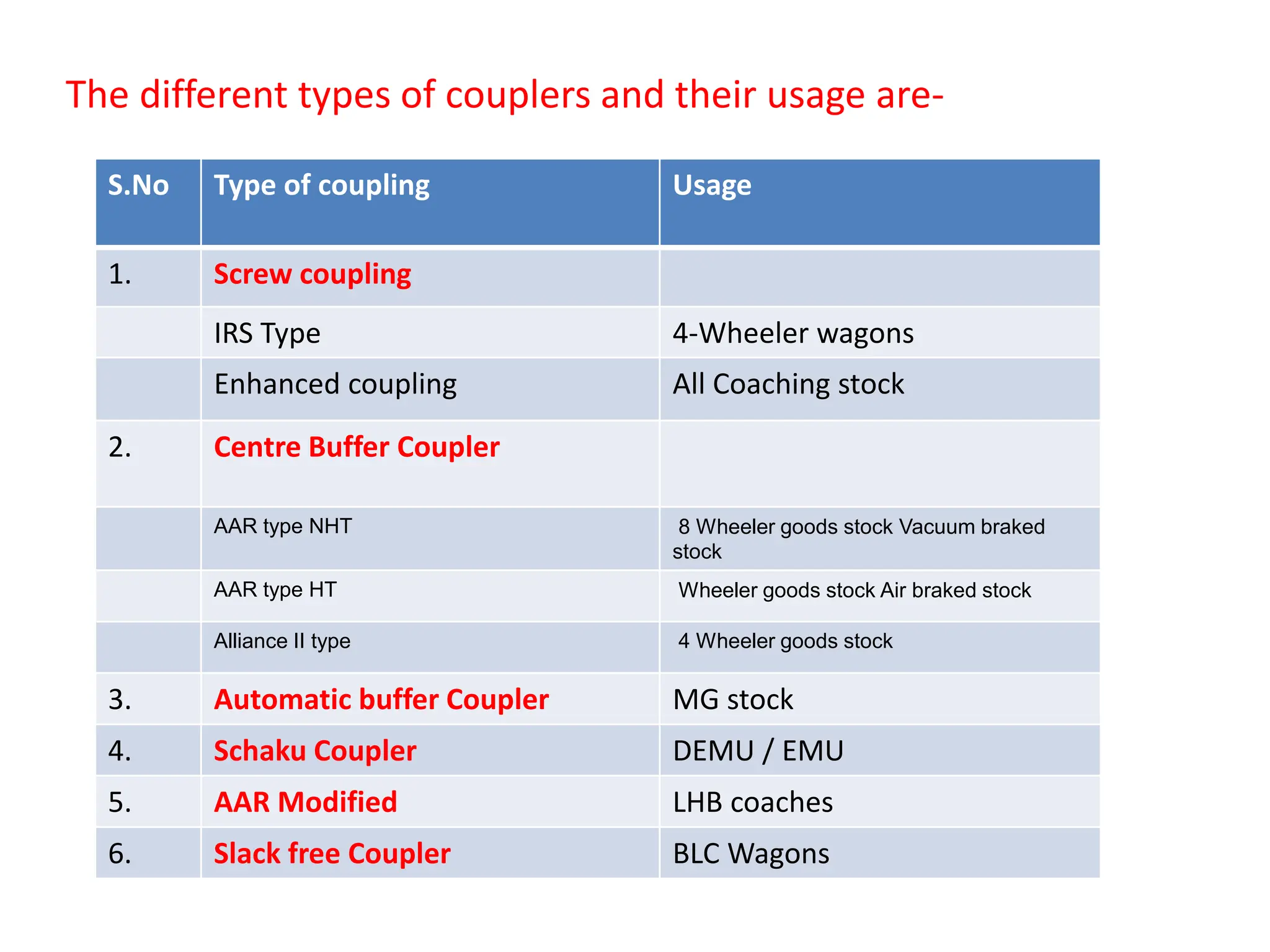 The different types of couplers and their usage are-

| S.No | Type of coupling | Usage |
|---|---|---|
| 1. | Screw coupling | |
| | IRS Type | 4-Wheeler wagons |
| | Enhanced coupling | All Coaching stock |
| 2. | Centre Buffer Coupler | |
| | AAR type NHT | 8 Wheeler goods stock Vacuum braked stock |
| | AAR type HT | Wheeler goods stock Air braked stock |
| | Alliance II type | 4 Wheeler goods stock |
| 3. | Automatic buffer Coupler | MG stock |
| 4. | Schaku Coupler | DEMU / EMU |
| 5. | AAR Modified | LHB coaches |
| 6. | Slack free Coupler | BLC Wagons |